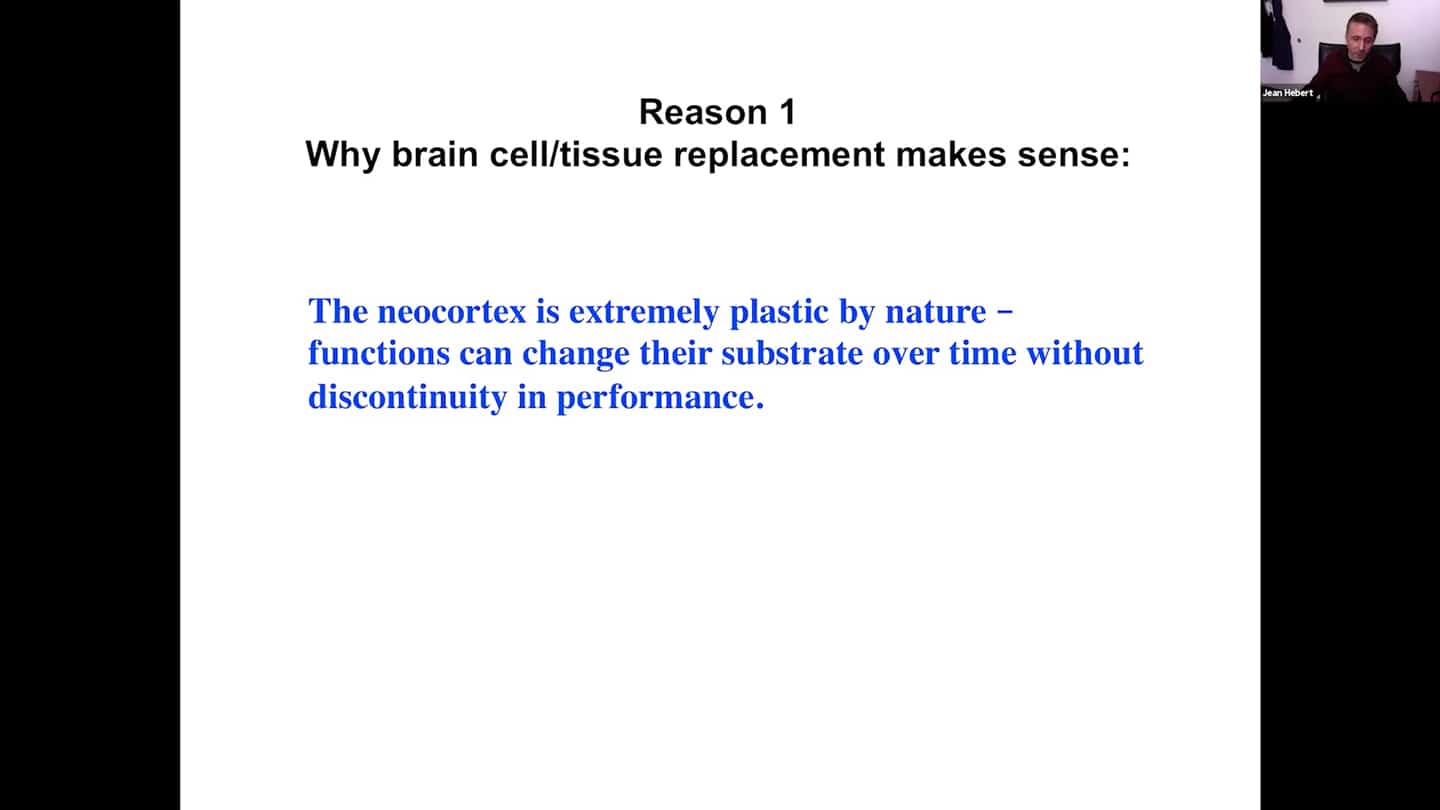 Reason 1
Why brain cell/tissue replacement makes sense:

The neocortex is extremely plastic by nature – functions can change their substrate over time without discontinuity in performance.

Jean Hebert